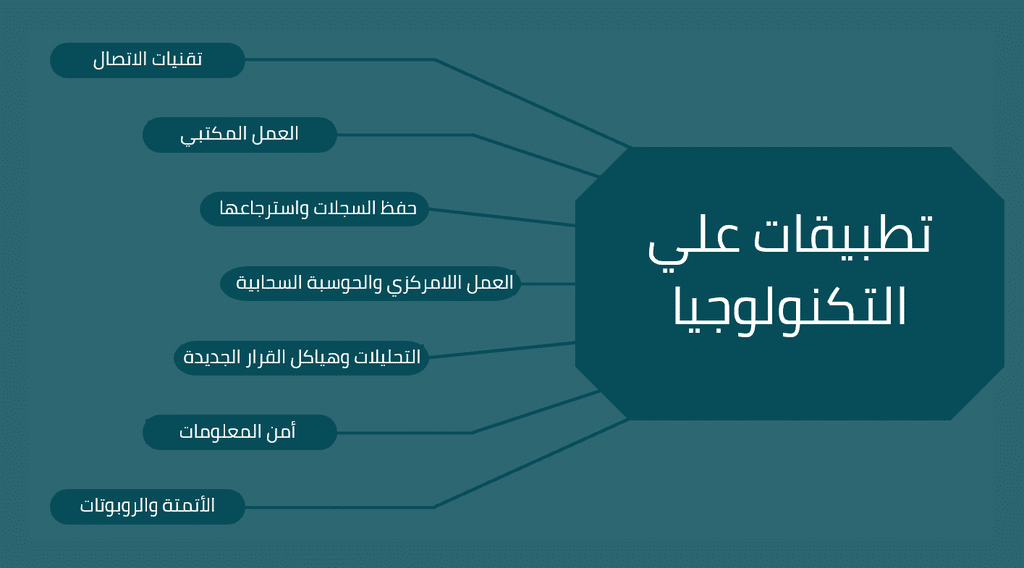 تطبيقات علي التكنولوجيا

تقنيات الاتصال

العمل المكتبي

حفظ السجلات واسترجاعها

العمل اللامركزي والحوسبة السحابية

التحليلات وهياكل القرار الجديدة

أمن المعلومات

الأتمتة والروبوتات